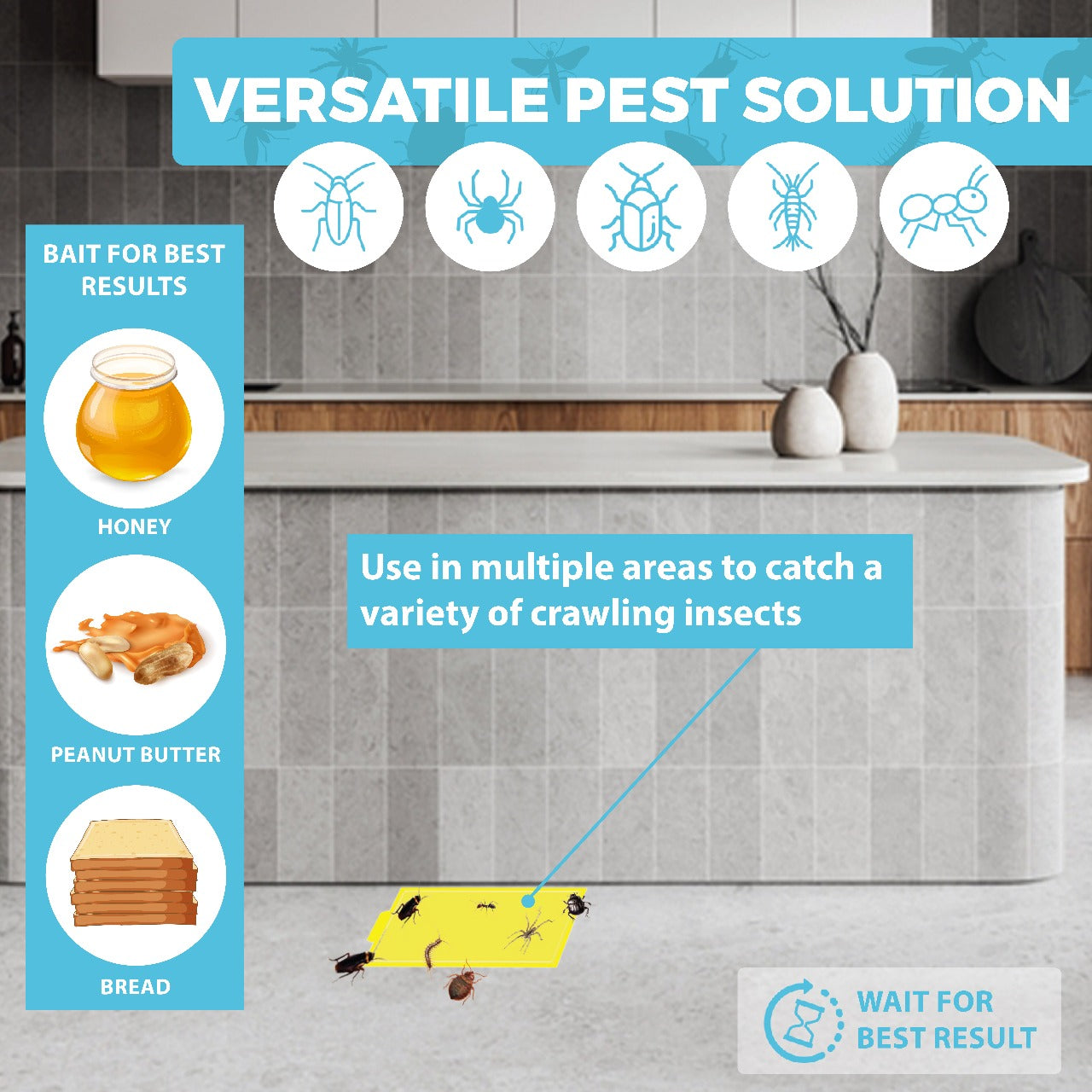 VERSATILE PEST SOLUTION

BAIT FOR BEST RESULTS

HONEY

PEANUT BUTTER

BREAD

Use in multiple areas to catch a variety of crawling insects

WAIT FOR BEST RESULT